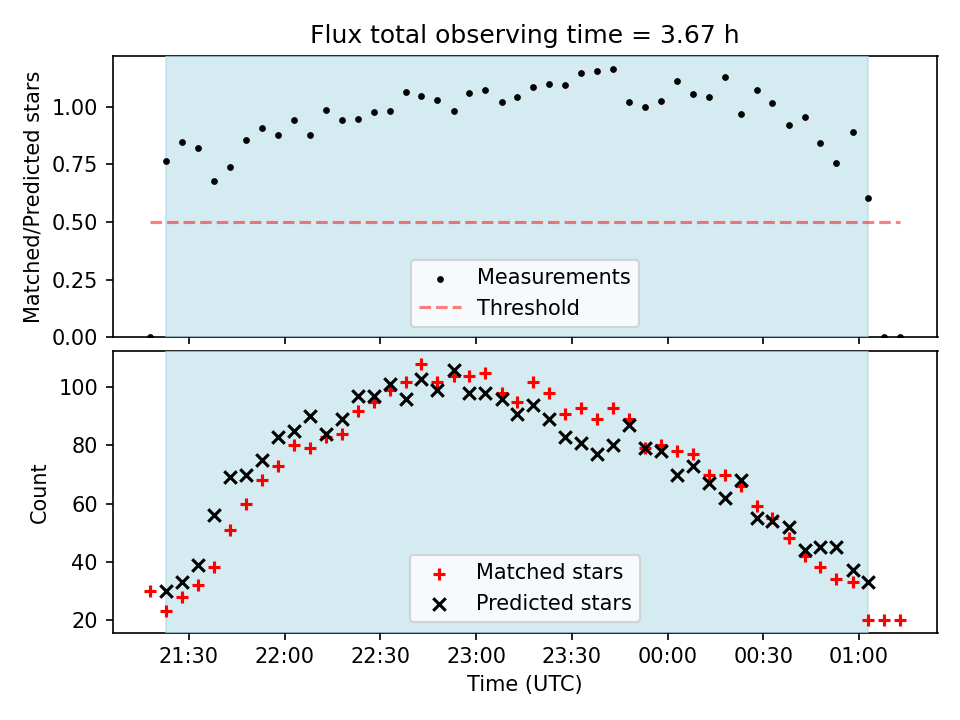 Flux total observing time = 3.67 h

Matched/Predicted stars

1.00
0.75
0.50
0.25
0.00

Measurements
Threshold

Count

100
80
60
40
20

Matched stars
Predicted stars

21:30
22:00
22:30
23:00
23:30
00:00
00:30
01:00

Time (UTC)